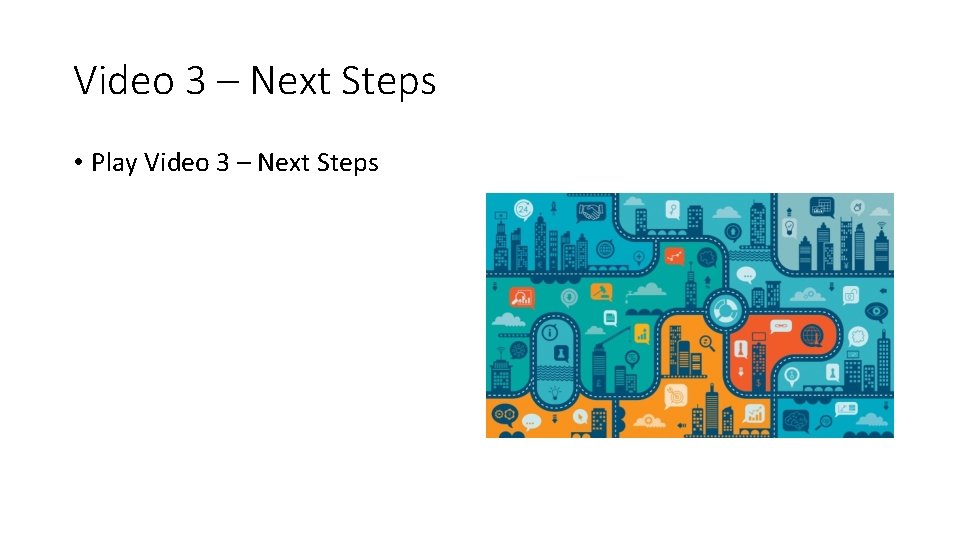 Video 3 – Next Steps

• Play Video 3 – Next Steps